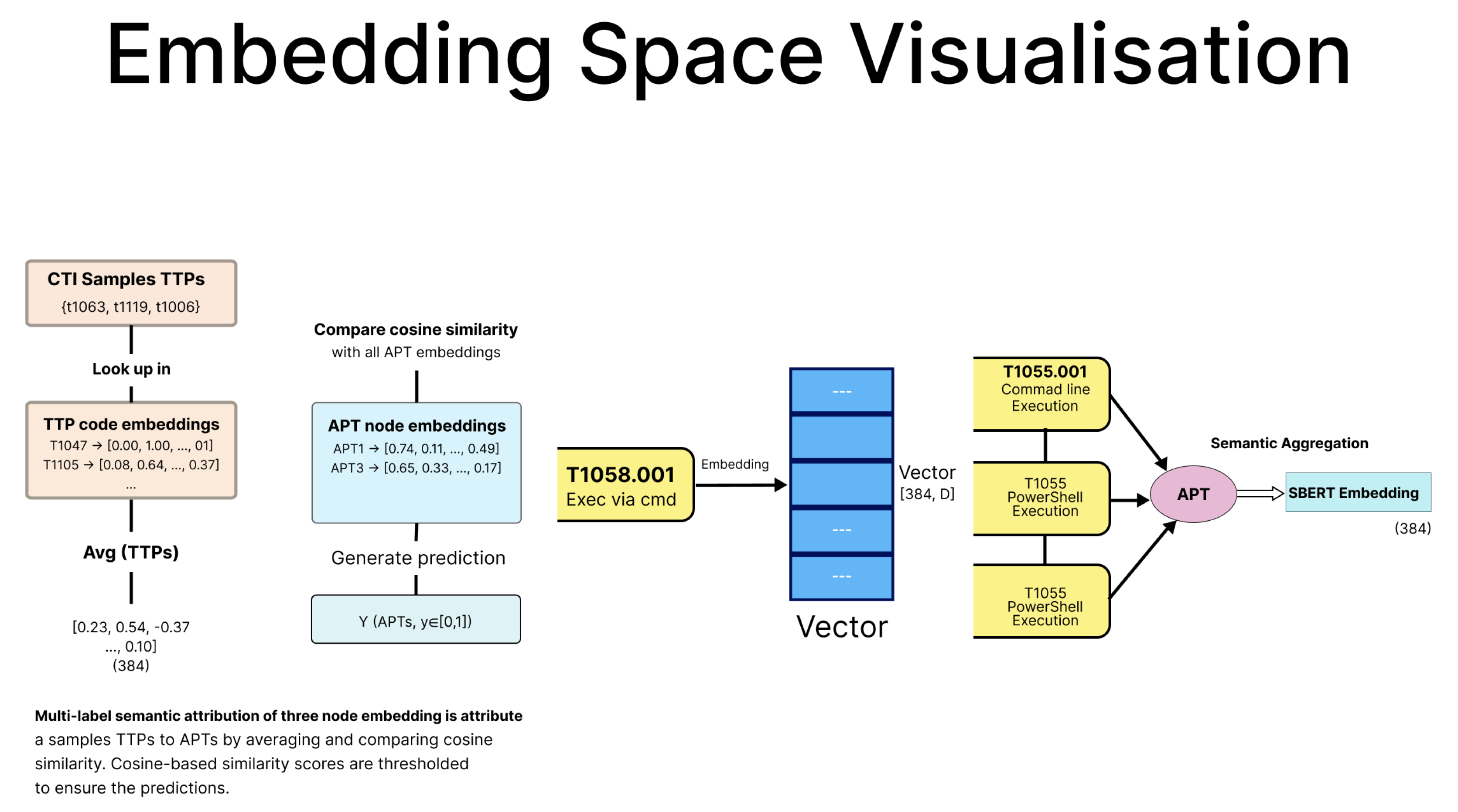 Embedding Space Visualisation

CTI Samples TTPs
{t1063, t1119, t1006}

Look up in

TTP code embeddings
T1047 → [0.00, 1.00, ..., 01]
T1105 → [0.08, 0.64, ..., 0.37]
...

Avg (TTPs)

[0.23, 0.54, -0.37 ..., 0.10]
(384)

Compare cosine similarity
with all APT embeddings

APT node embeddings
APT1 → [0.74, 0.11, ..., 0.49]
APT3 → [0.65, 0.33, ..., 0.17]

Generate prediction

Y (APTs, y∈[0,1])

T1058.001
Exec via cmd

Embedding

---

---

---

Vector
[384, D]

Vector

T1055.001
Commad line Execution

T1055
PowerShell
Execution

T1055
PowerShell
Execution

Semantic Aggregation

APT

SBERT Embedding

(384)

Multi-label semantic attribution of three node embedding is attribute a samples TTPs to APTs by averaging and comparing cosine similarity. Cosine-based similarity scores are thresholded to ensure the predictions.